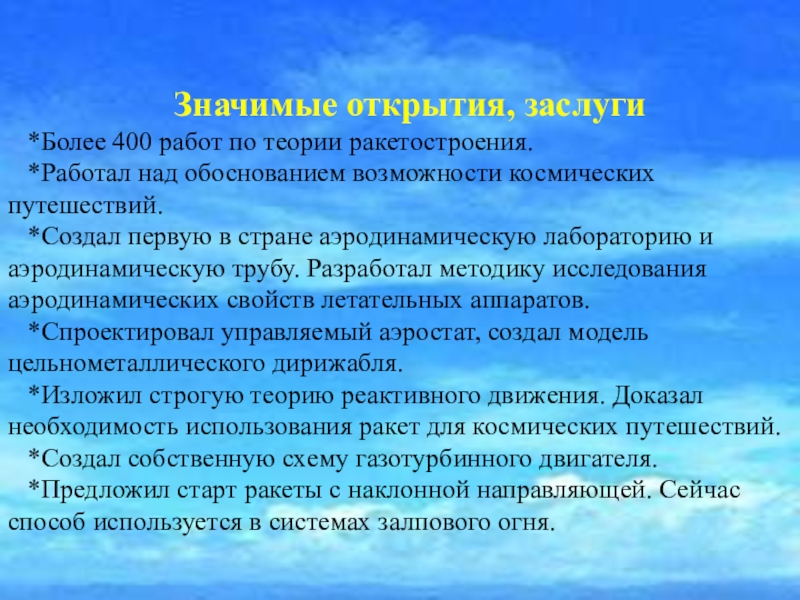 Значимые открытия, заслуги

*Более 400 работ по теории ракетостроения.

*Работал над обоснованием возможности космических путешествий.

*Создал первую в стране аэродинамическую лабораторию и аэродинамическую трубу. Разработал методику исследования аэродинамических свойств летательных аппаратов.

*Спроектировал управляемый аэростат, создал модель цельнометаллического дирижабля.

*Изложил строгую теорию реактивного движения. Доказал необходимость использования ракет для космических путешествий.

*Создал собственную схему газотурбинного двигателя.

*Предложил старт ракеты с наклонной направляющей. Сейчас способ используется в системах залпового огня.